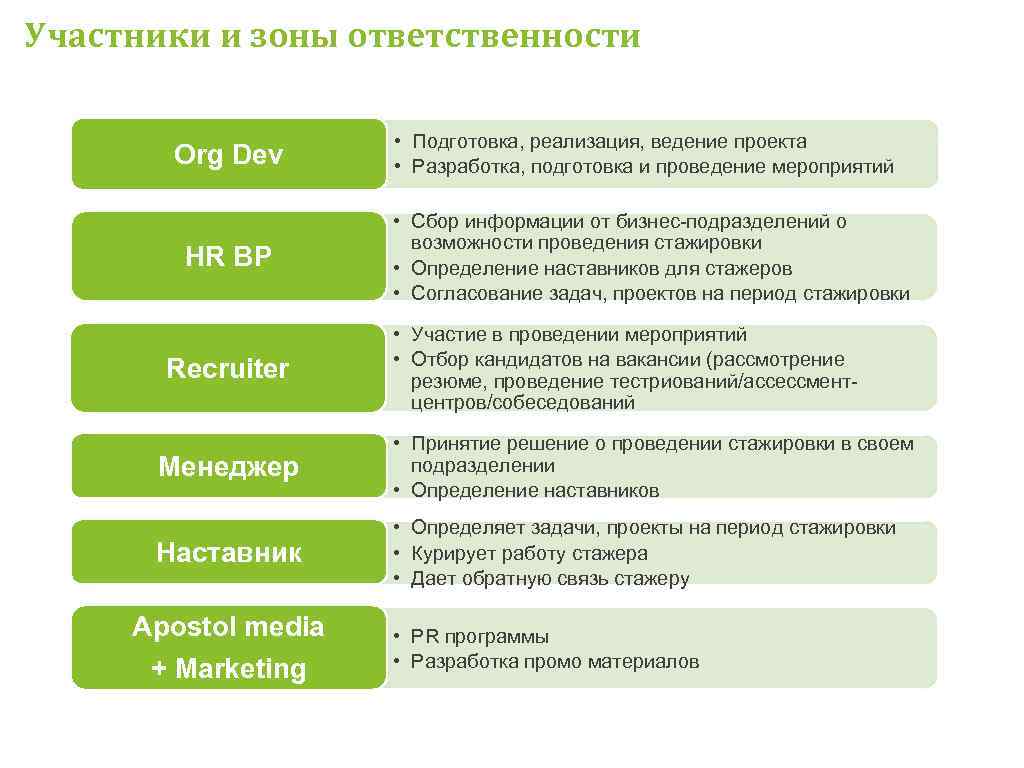 Участники и зоны ответственности

Org Dev

• Подготовка, реализация, ведение проекта
• Разработка, подготовка и проведение мероприятий

HR BP

• Сбор информации от бизнес-подразделений о возможности проведения стажировки
• Определение наставников для стажеров
• Согласование задач, проектов на период стажировки

Recruiter

• Участие в проведении мероприятий
• Отбор кандидатов на вакансии (рассмотрение резюме, проведение тестриований/ассессмент-центров/собеседований

Менеджер

• Принятие решение о проведении стажировки в своем подразделении
• Определение наставников

Наставник

• Определяет задачи, проекты на период стажировки
• Курирует работу стажера
• Дает обратную связь стажеру

Apostol media + Marketing

• PR программы
• Разработка промо материалов